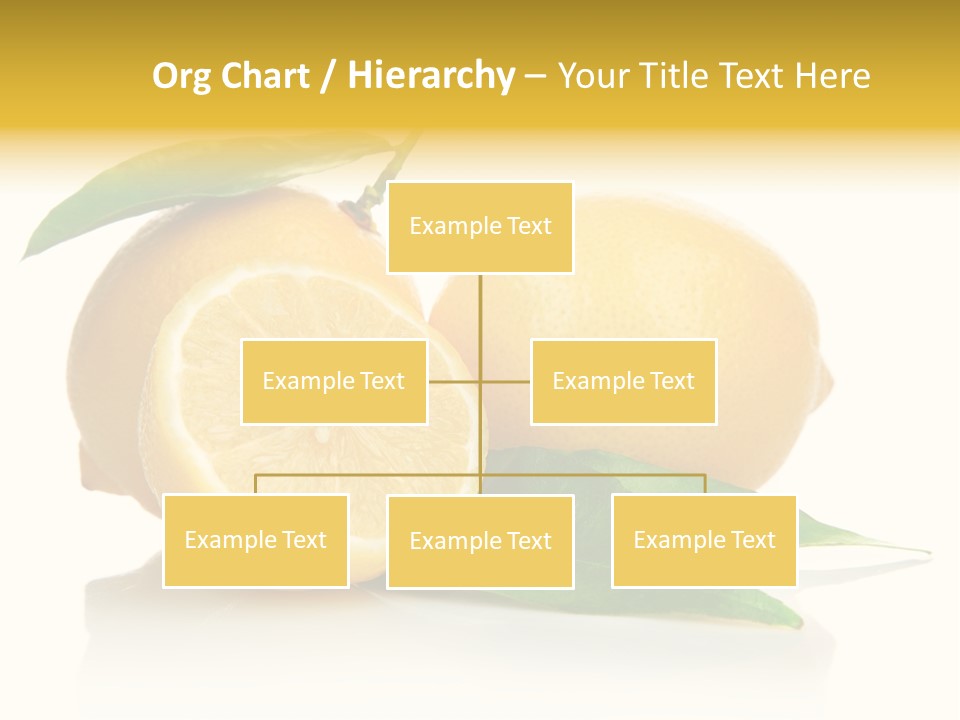 Org Chart / Hierarchy – Your Title Text Here

Example Text

Example Text

Example Text

Example Text

Example Text

Example Text